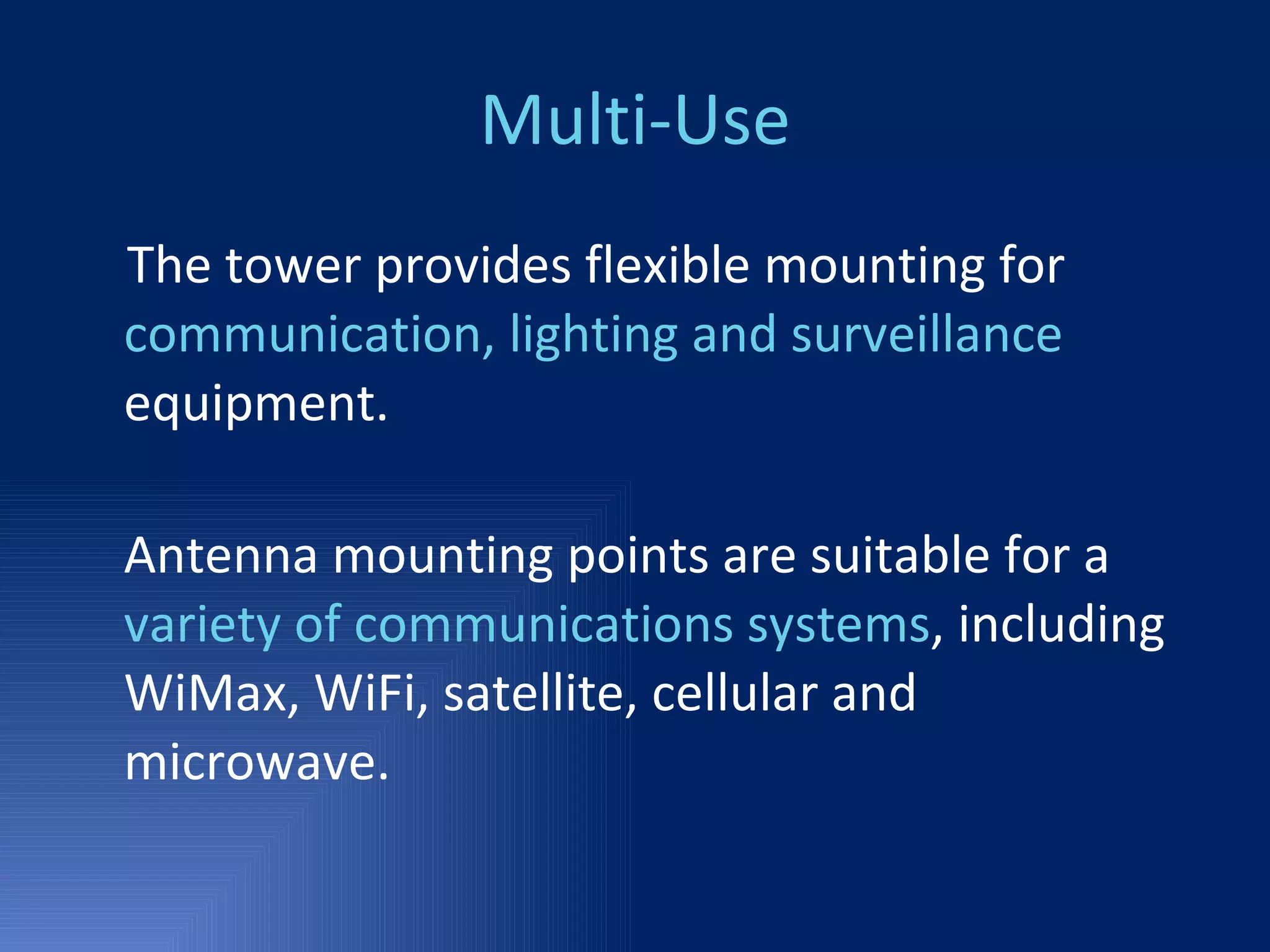 Multi-Use

The tower provides flexible mounting for communication, lighting and surveillance equipment.

Antenna mounting points are suitable for a variety of communications systems, including WiMax, WiFi, satellite, cellular and microwave.